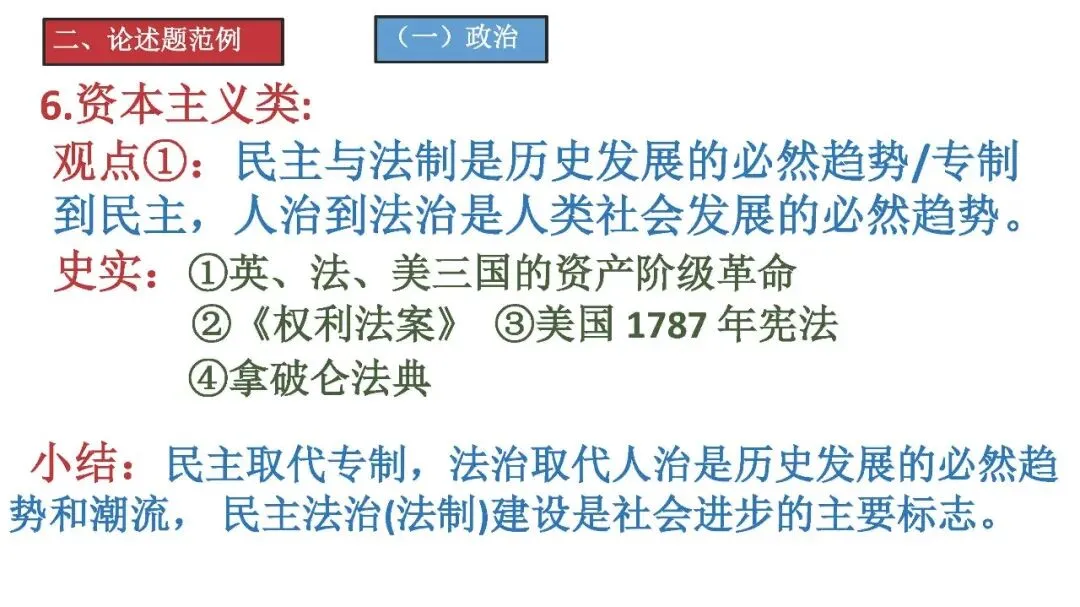 二、论述题范例

（一）政治

6.资本主义类:

观点①：民主与法制是历史发展的必然趋势/专制到民主，人治到法治是人类社会发展的必然趋势。

史实：①英、法、美三国的资产阶级革命
②《权利法案》 ③美国 1787 年宪法
④拿破仑法典

小结：民主取代专制，法治取代人治是历史发展的必然趋势和潮流， 民主法治(法制)建设是社会进步的主要标志。